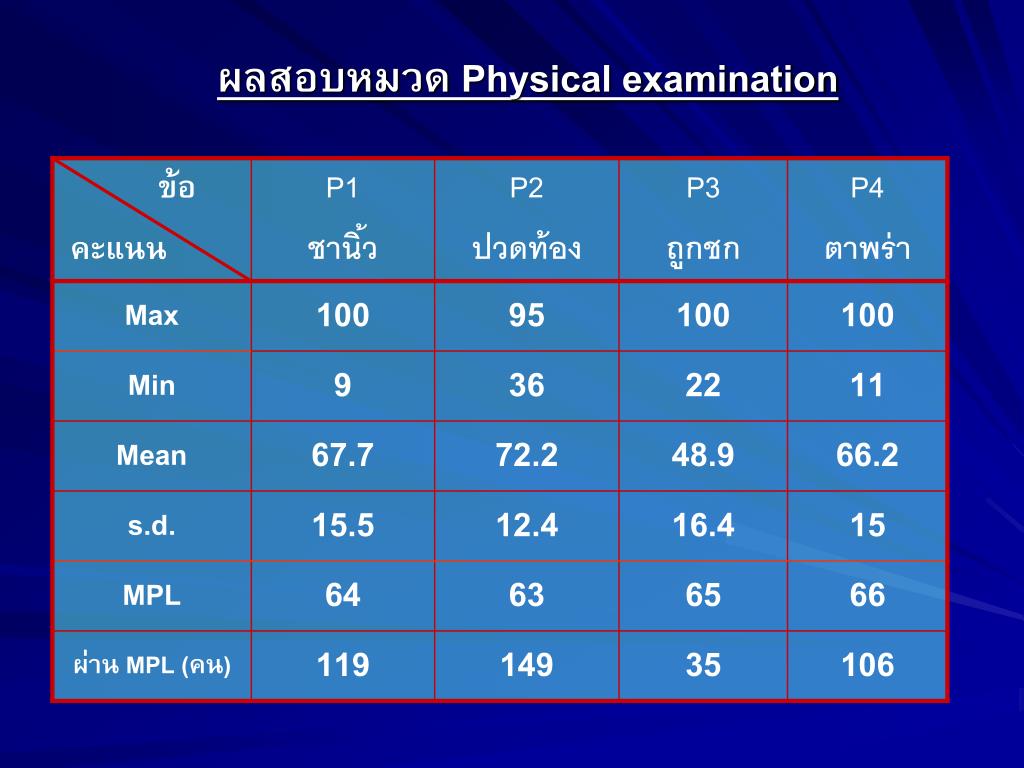 ผลสอบหมวด Physical examination

| ข้อ / คะแนน | P1 ชานิ้ว | P2 ปวดท้อง | P3 ถูกชก | P4 ตาพร่า |
|---|---|---|---|---|
| Max | 100 | 95 | 100 | 100 |
| Min | 9 | 36 | 22 | 11 |
| Mean | 67.7 | 72.2 | 48.9 | 66.2 |
| s.d. | 15.5 | 12.4 | 16.4 | 15 |
| MPL | 64 | 63 | 65 | 66 |
| ผ่าน MPL (คน) | 119 | 149 | 35 | 106 |